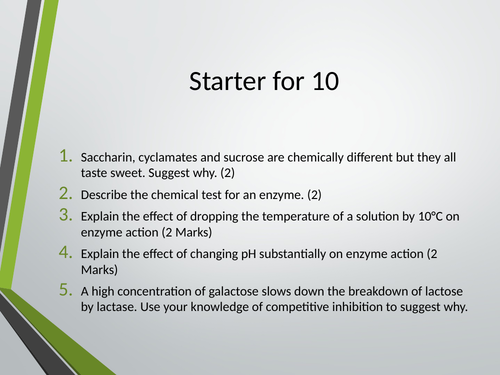 Starter for 10

1. Saccharin, cyclamates and sucrose are chemically different but they all taste sweet. Suggest why. (2)
2. Describe the chemical test for an enzyme. (2)
3. Explain the effect of dropping the temperature of a solution by 10°C on enzyme action (2 Marks)
4. Explain the effect of changing pH substantially on enzyme action (2 Marks)
5. A high concentration of galactose slows down the breakdown of lactose by lactase. Use your knowledge of competitive inhibition to suggest why.